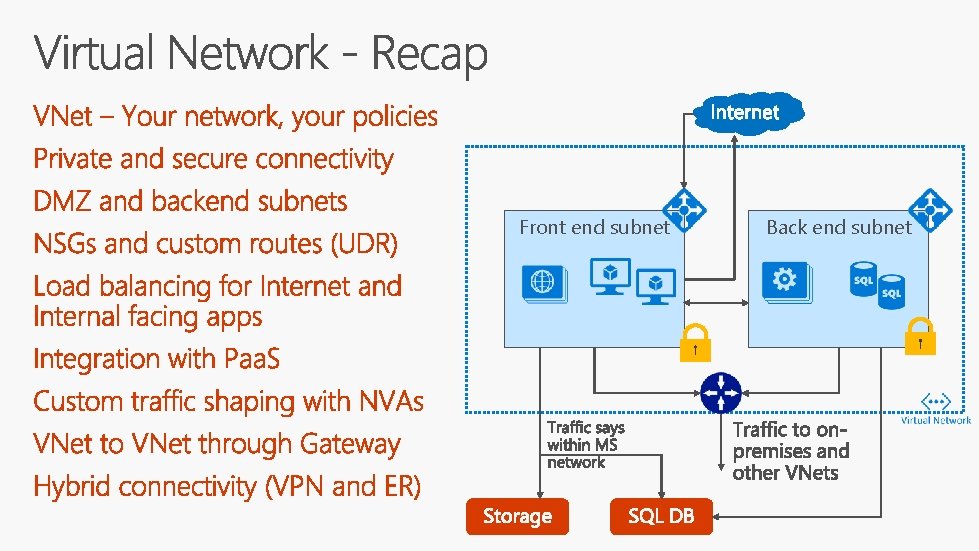 Virtual Network - Recap

VNet – Your network, your policies
Private and secure connectivity
DMZ and backend subnets
NSGs and custom routes (UDR)
Load balancing for Internet and Internal facing apps
Integration with PaaS
Custom traffic shaping with NVAs
VNet to VNet through Gateway
Hybrid connectivity (VPN and ER)

Internet
Front end subnet
Back end subnet
SQL
SQL
Virtual Network
Traffic says within MS network
Traffic to on-premises and other VNets
Storage
SQL DB